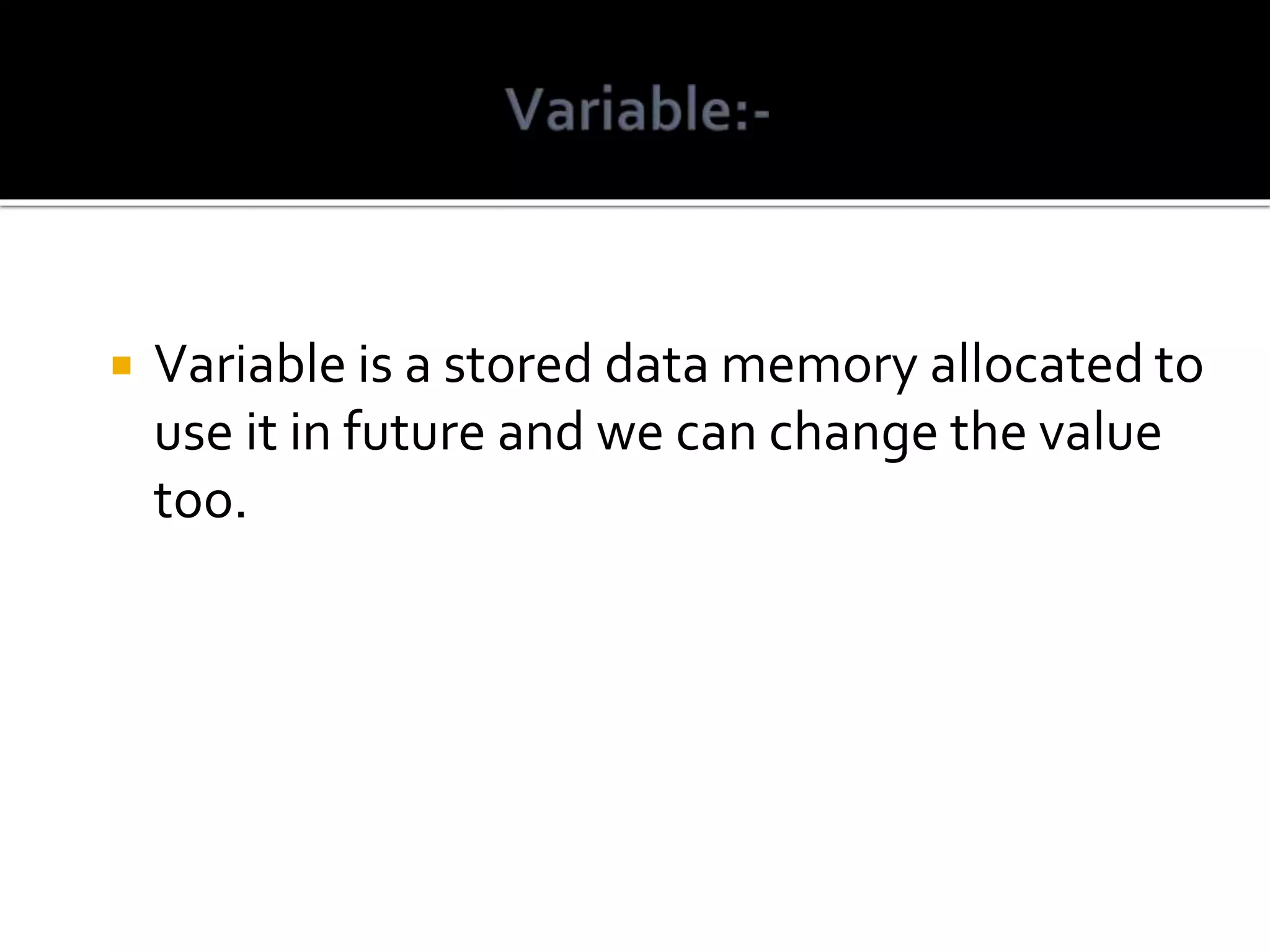 Variable:-

Variable is a stored data memory allocated to use it in future and we can change the value too.